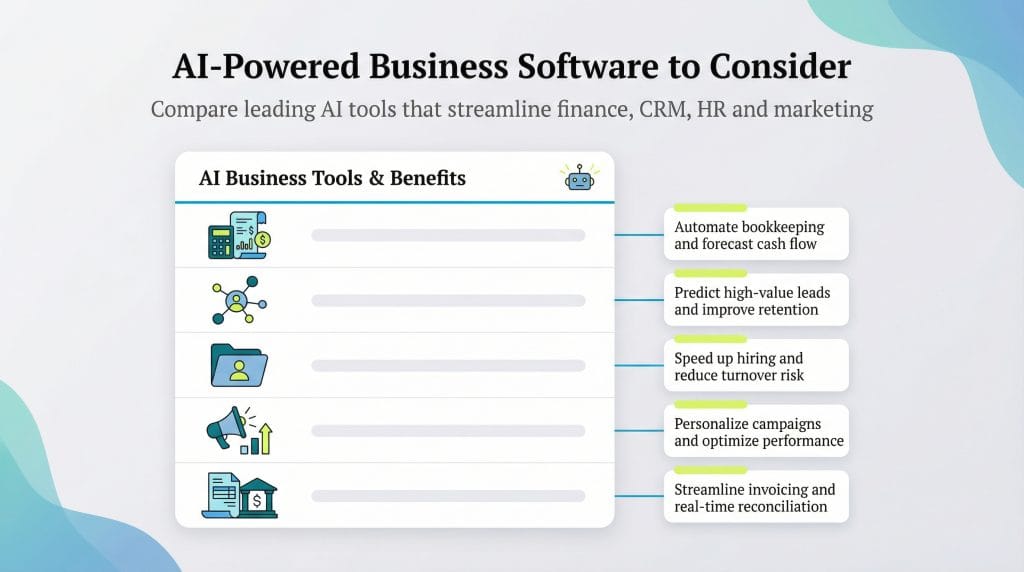 AI-Powered Business Software to Consider

Compare leading AI tools that streamline finance, CRM, HR and marketing

AI Business Tools & Benefits

Automate bookkeeping and forecast cash flow

Predict high-value leads and improve retention

Speed up hiring and reduce turnover risk

Personalize campaigns and optimize performance

Streamline invoicing and real-time reconciliation